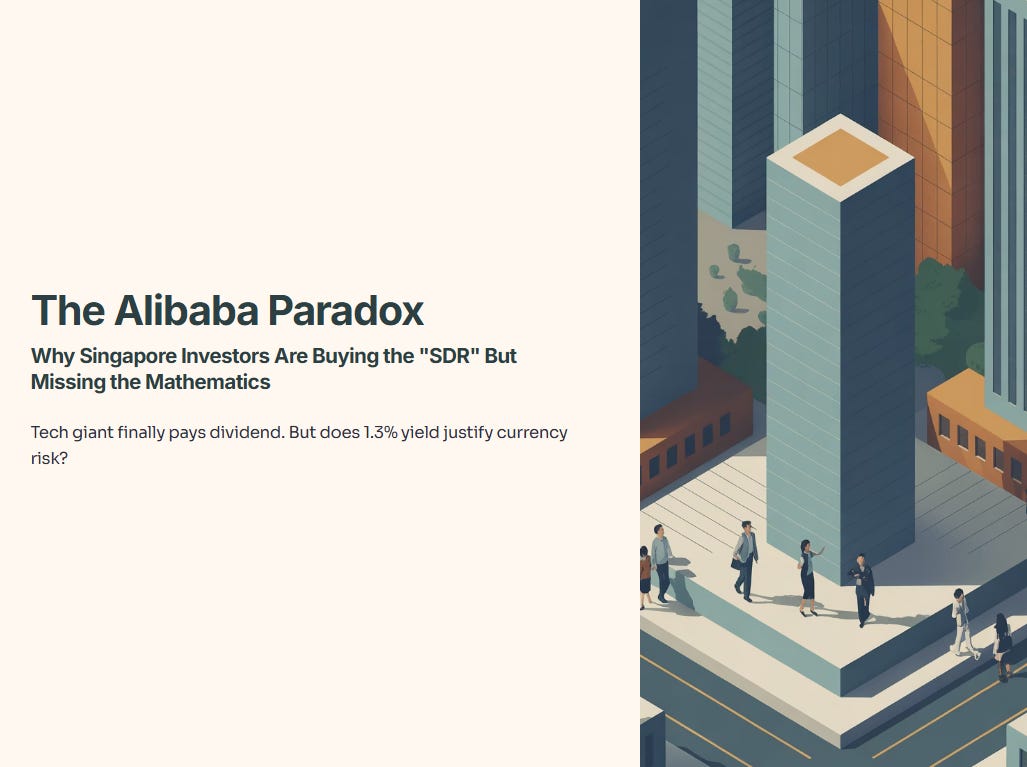 The Alibaba Paradox

Why Singapore Investors Are Buying the "SDR" But Missing the Mathematics

Tech giant finally pays dividend. But does 1.3% yield justify currency risk?